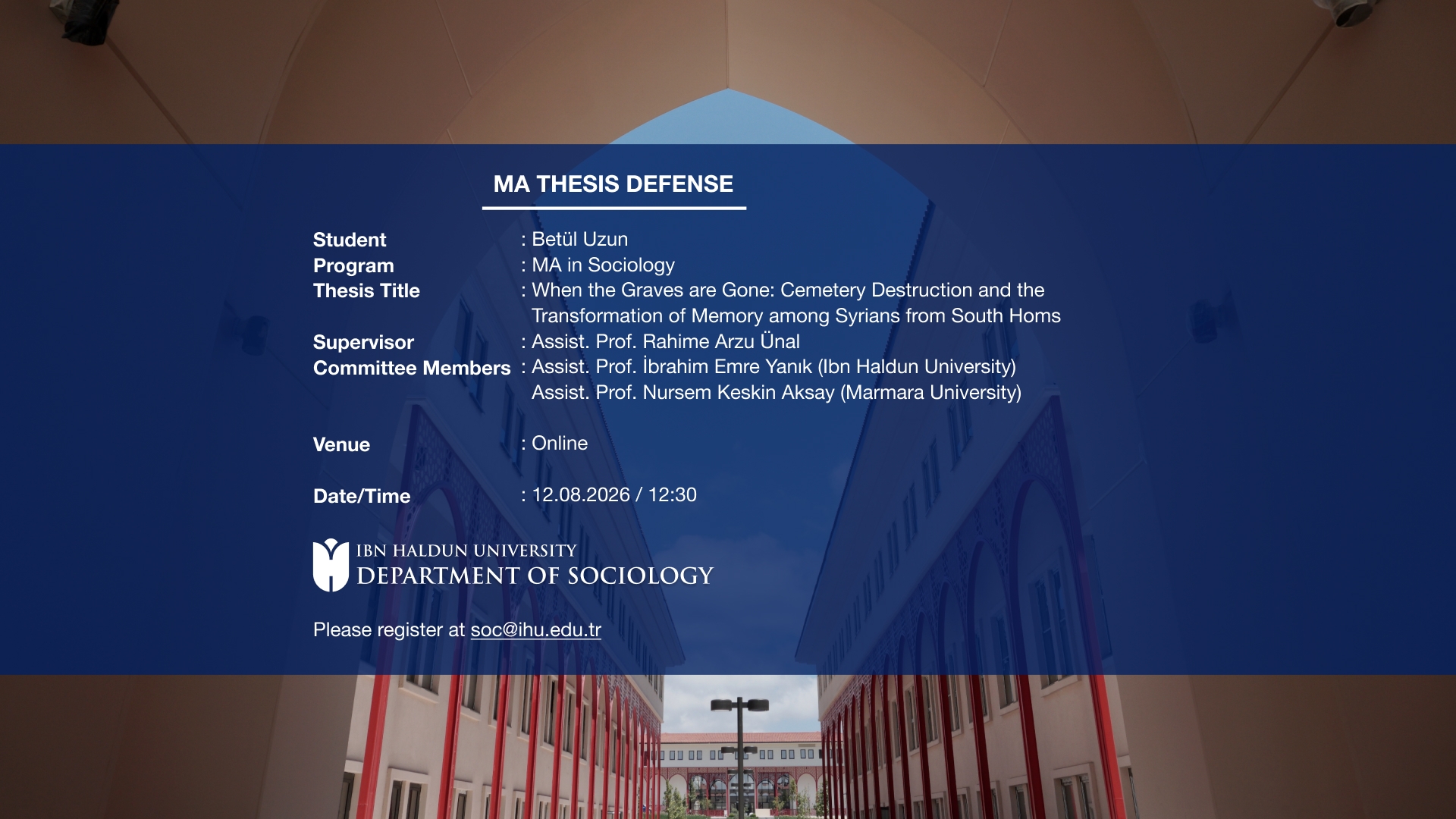 MA THESIS DEFENSE

Student : Betül Uzun
Program : MA in Sociology
Thesis Title : When the Graves are Gone: Cemetery Destruction and the Transformation of Memory among Syrians from South Homs
Supervisor : Assist. Prof. Rahime Arzu Ünal
Committee Members : Assist. Prof. İbrahim Emre Yanık (Ibn Haldun University)
Assist. Prof. Nursem Keskin Aksay (Marmara University)

Venue : Online

Date/Time : 12.08.2026 / 12:30

IBN HALDUN UNIVERSITY
DEPARTMENT OF SOCIOLOGY

Please register at soc@ihu.edu.tr